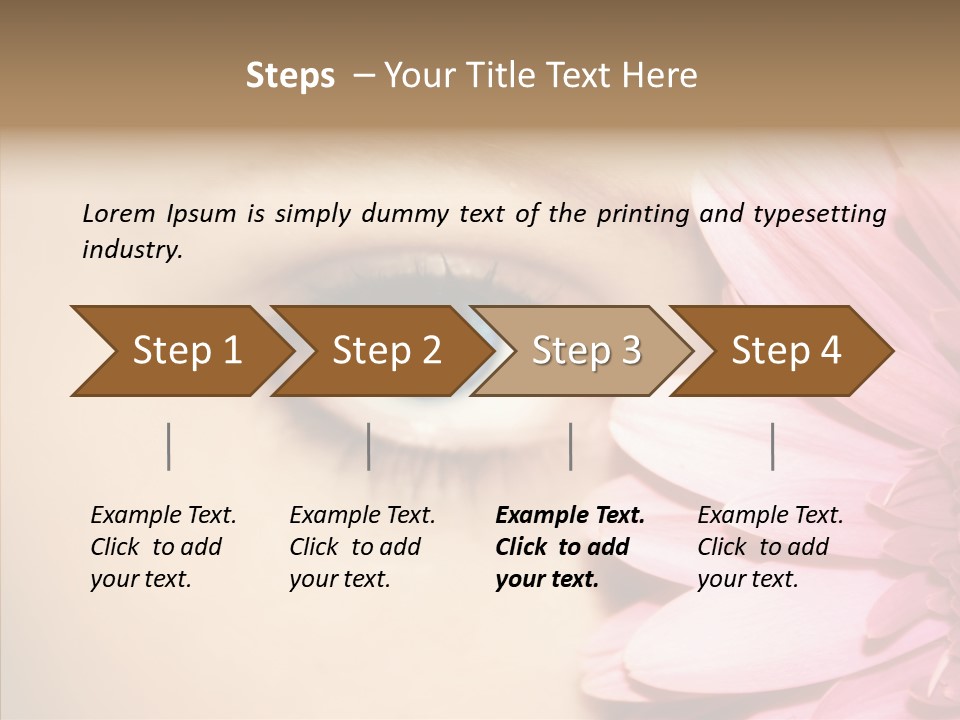 Steps – Your Title Text Here

Lorem Ipsum is simply dummy text of the printing and typesetting industry.

Step 1

Step 2

Step 3

Step 4

Example Text. Click to add your text.

Example Text. Click to add your text.

Example Text. Click to add your text.

Example Text. Click to add your text.